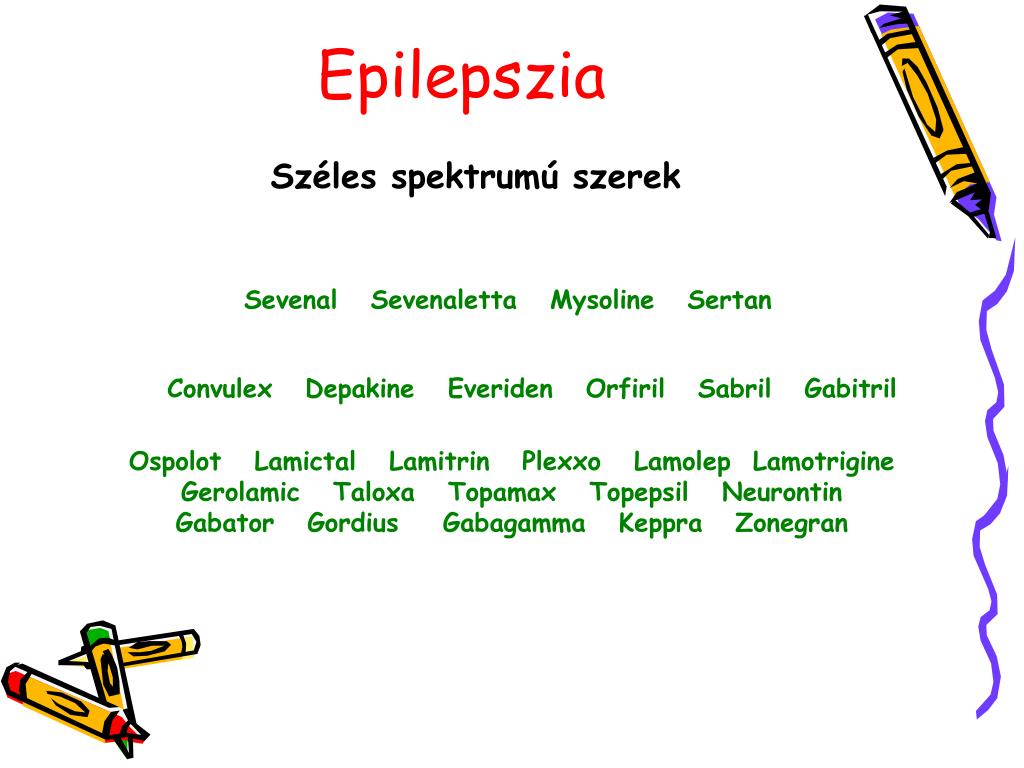 Epilepszia

Széles spektrumú szerek

Sevenal Sevenaletta Mysoline Sertan

Convulex Depakine Everiden Orfiril Sabril Gabitril

Ospolot Lamictal Lamitrin Plexxo Lamolep Lamotrigine Gerolamic Taloxa Topamax Topepsil Neurontin Gabator Gordius Gabagamma Keppra Zonegran